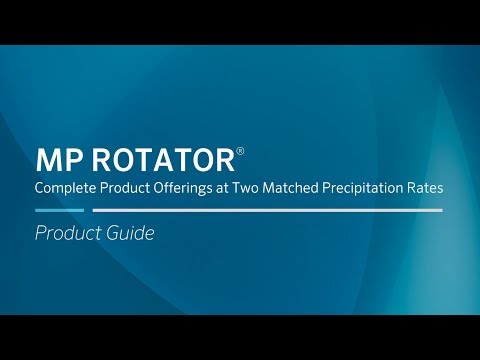 MP ROTATOR®
Complete Product Offerings at Two Matched Precipitation Rates

Product Guide